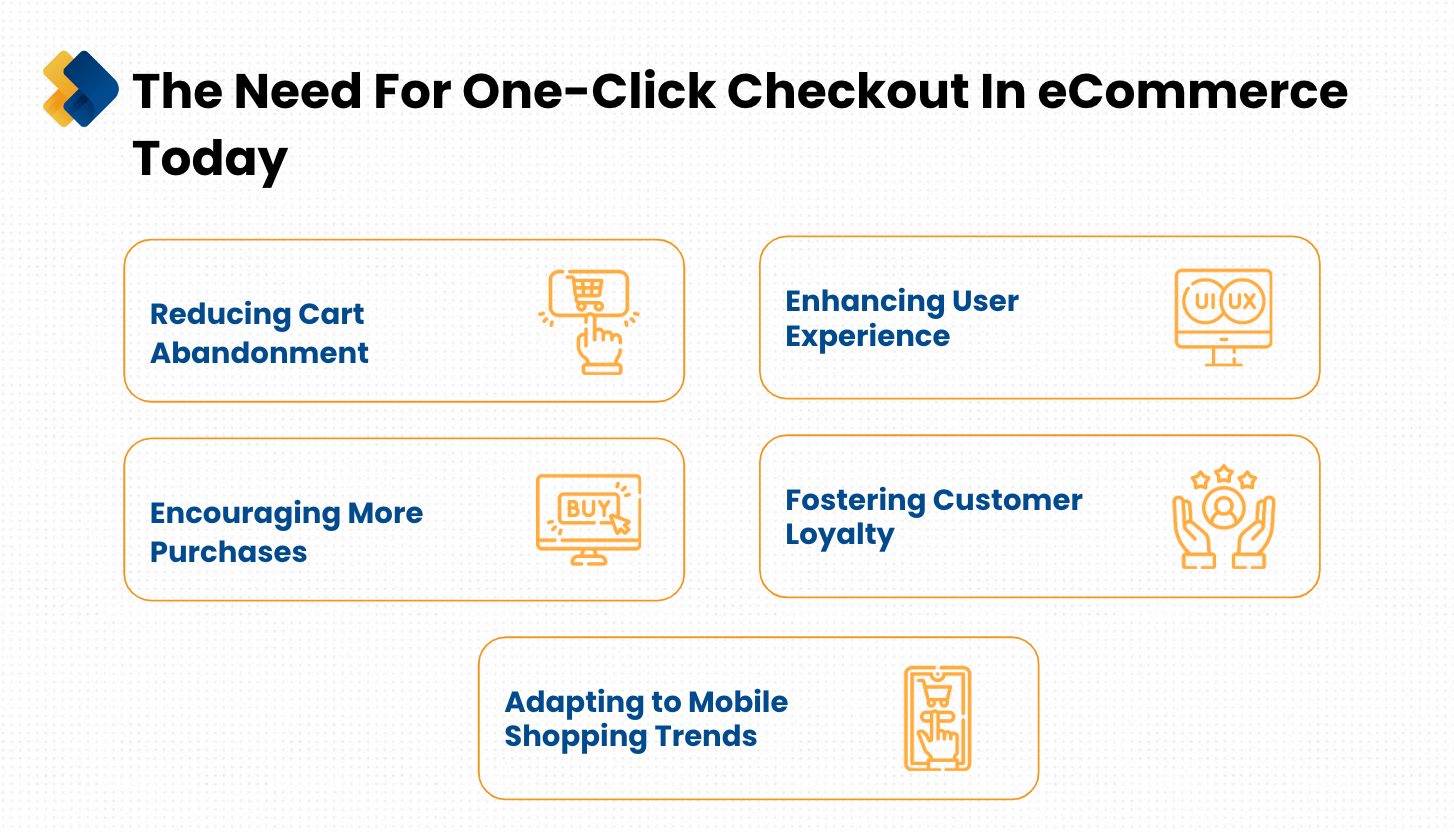 The Need For One-Click Checkout In eCommerce Today

Reducing Cart Abandonment

Enhancing User Experience

UI UX

Encouraging More Purchases

BUY

Fostering Customer Loyalty

Adapting to Mobile Shopping Trends